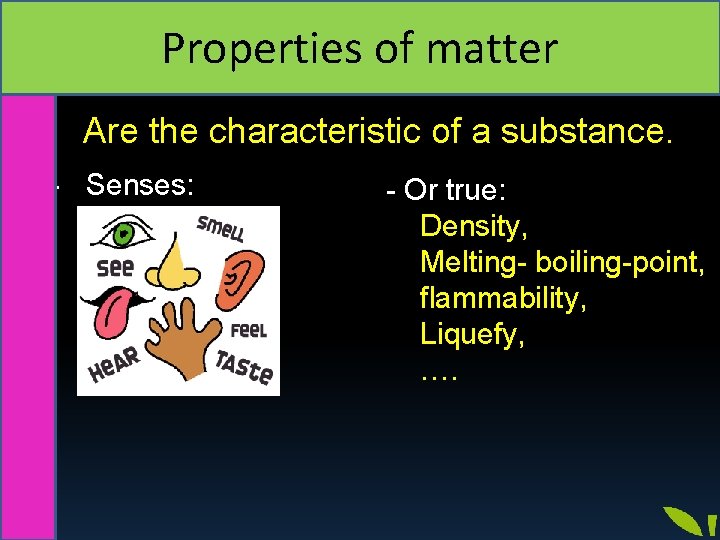 Properties of matter

Are the characteristic of a substance.

Senses:

smell

see

feel

HeAR

TASte

- Or true:
Density,
Melting- boiling-point,
flammability,
Liquefy,
….